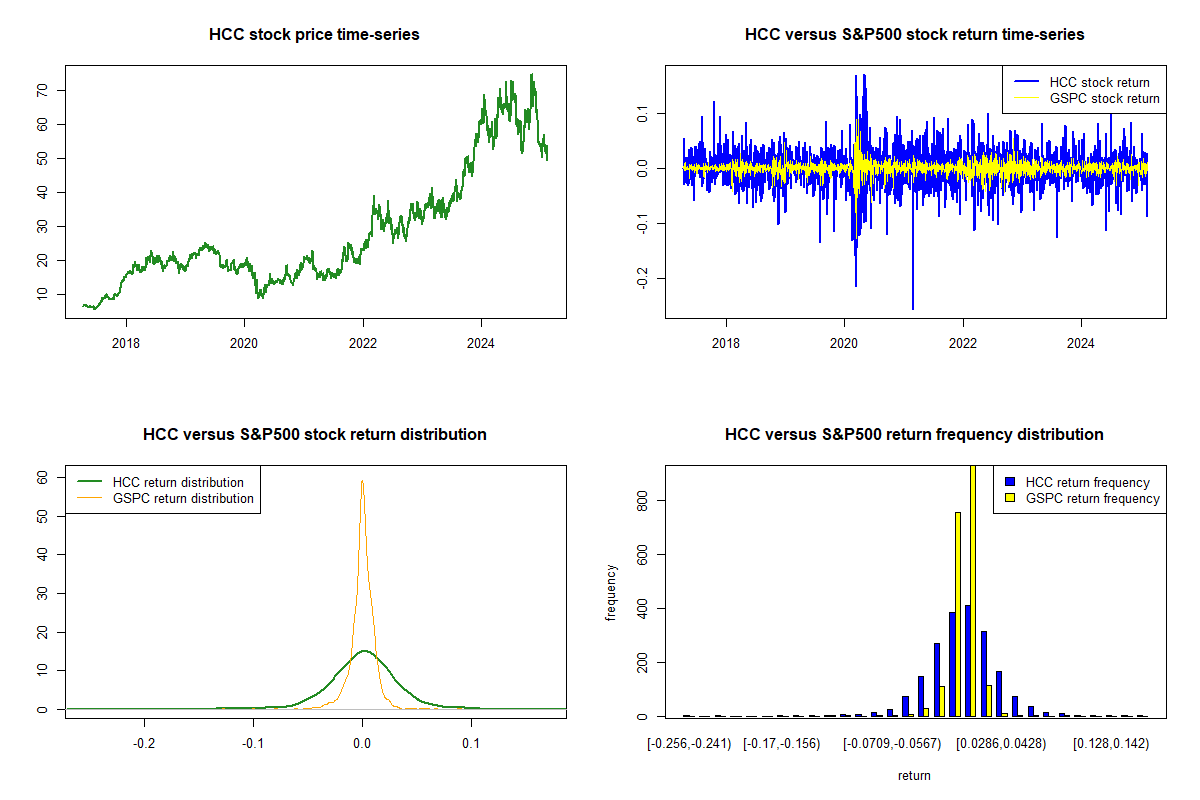 HCC stock price time-series

70
60
50
40
30
20
10

2018 2020 2022 2024

HCC versus S&P500 stock return time-series

HCC stock return
GSPC stock return

0.1
0.0
-0.1
-0.2

2018 2020 2022 2024

HCC versus S&P500 stock return distribution

HCC return distribution
GSPC return distribution

60
50
40
30
20
10
0

-0.2 -0.1 0.0 0.1

HCC versus S&P500 return frequency distribution

HCC return frequency
GSPC return frequency

frequency

800
600
400
200
0

[-0.256,-0.241) [-0.17,-0.156) [-0.0709,-0.0567) [0.0286,0.0428) [0.128,0.142)

return